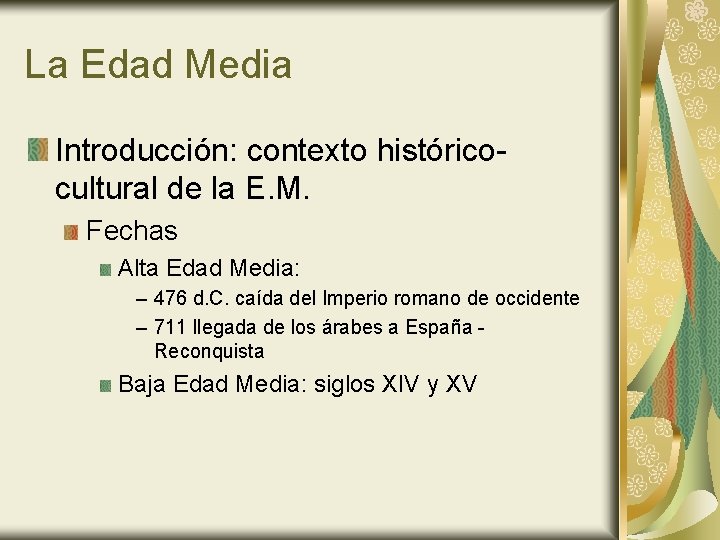 La Edad Media

Introducción: contexto histórico-cultural de la E.M.

Fechas

Alta Edad Media:

– 476 d.C. caída del Imperio romano de occidente

– 711 llegada de los árabes a España - Reconquista

Baja Edad Media: siglos XIV y XV